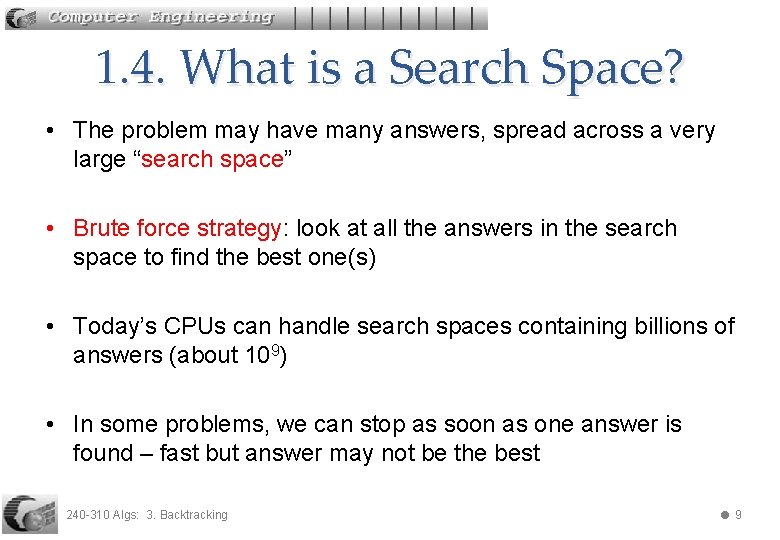 Computer Engineering

1.4. What is a Search Space?

• The problem may have many answers, spread across a very large “search space”

• Brute force strategy: look at all the answers in the search space to find the best one(s)

• Today’s CPUs can handle search spaces containing billions of answers (about $10^9$)

• In some problems, we can stop as soon as one answer is found – fast but answer may not be the best

240-310 Algs: 3. Backtracking

9